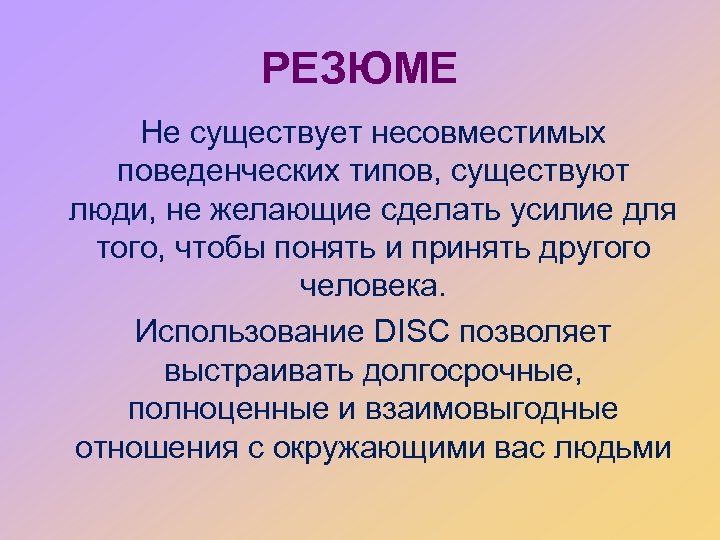 РЕЗЮМЕ

Не существует несовместимых поведенческих типов, существуют люди, не желающие сделать усилие для того, чтобы понять и принять другого человека.

Использование DISC позволяет выстраивать долгосрочные, полноценные и взаимовыгодные отношения с окружающими вас людьми